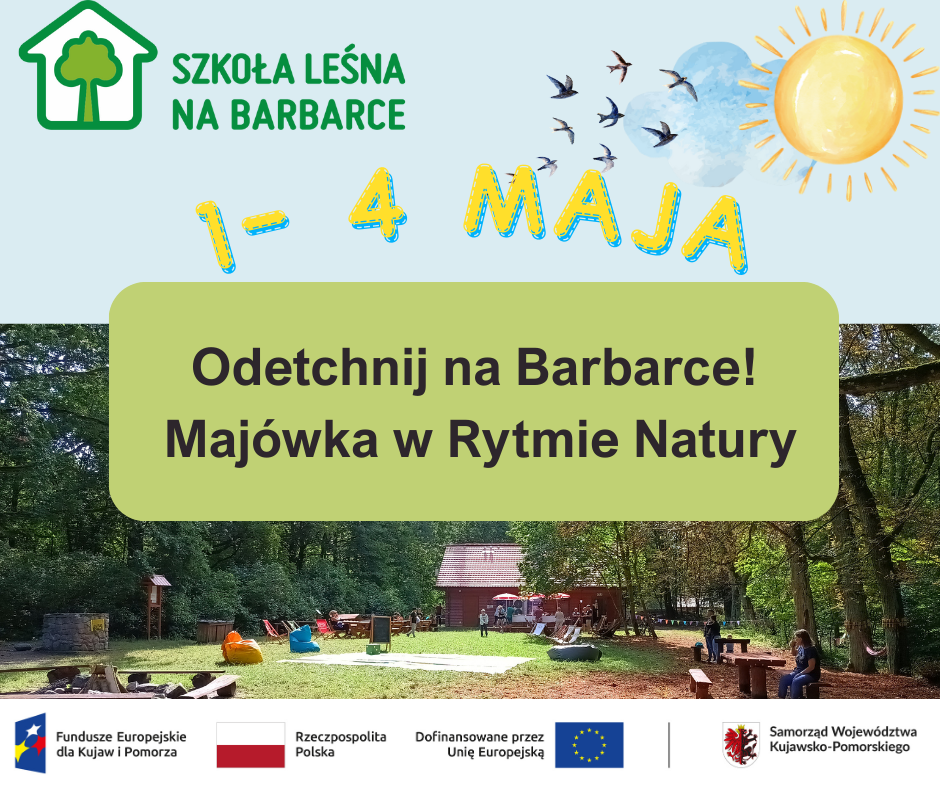 SZKOŁA LEŚNA NA BARBARCE

1- 4 MAJA

Odetchnij na Barbarce!
Majówka w Rytmie Natury

Fundusze Europejskie dla Kujaw i Pomorza

Rzeczpospolita Polska

Dofinansowane przez Unię Europejską

Samorząd Województwa Kujawsko-Pomorskiego